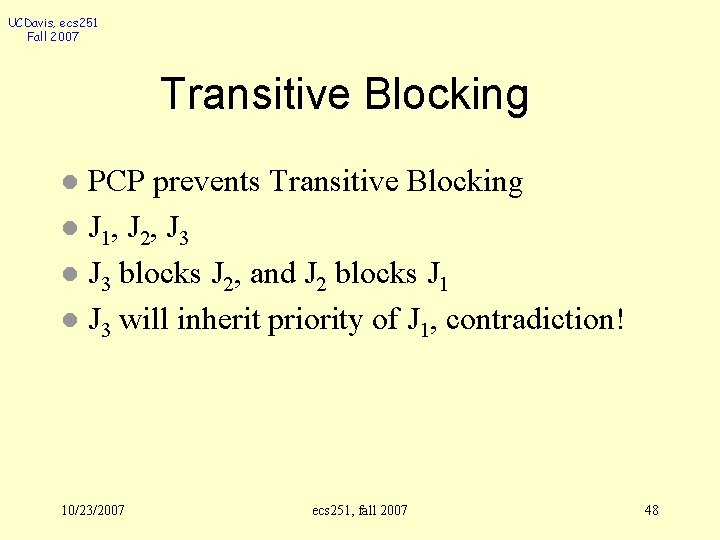 UCDavis, ecs251
Fall 2007

Transitive Blocking

- PCP prevents Transitive Blocking
- $J_1$, $J_2$, $J_3$
- $J_3$ blocks $J_2$, and $J_2$ blocks $J_1$
- $J_3$ will inherit priority of $J_1$, contradiction!

10/23/2007

ecs251, fall 2007

48